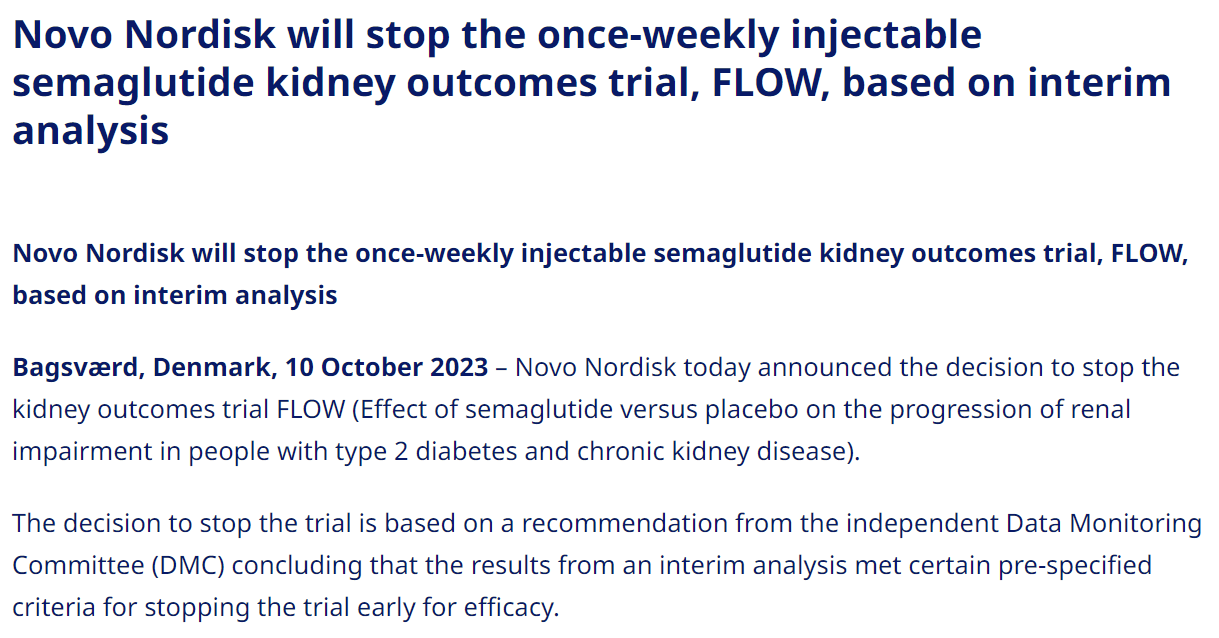 Novo Nordisk will stop the once-weekly injectable semaglutide kidney outcomes trial, FLOW, based on interim analysis

Novo Nordisk will stop the once-weekly injectable semaglutide kidney outcomes trial, FLOW, based on interim analysis

Bagsværd, Denmark, 10 October 2023 – Novo Nordisk today announced the decision to stop the kidney outcomes trial FLOW (Effect of semaglutide versus placebo on the progression of renal impairment in people with type 2 diabetes and chronic kidney disease).

The decision to stop the trial is based on a recommendation from the independent Data Monitoring Committee (DMC) concluding that the results from an interim analysis met certain pre-specified criteria for stopping the trial early for efficacy.